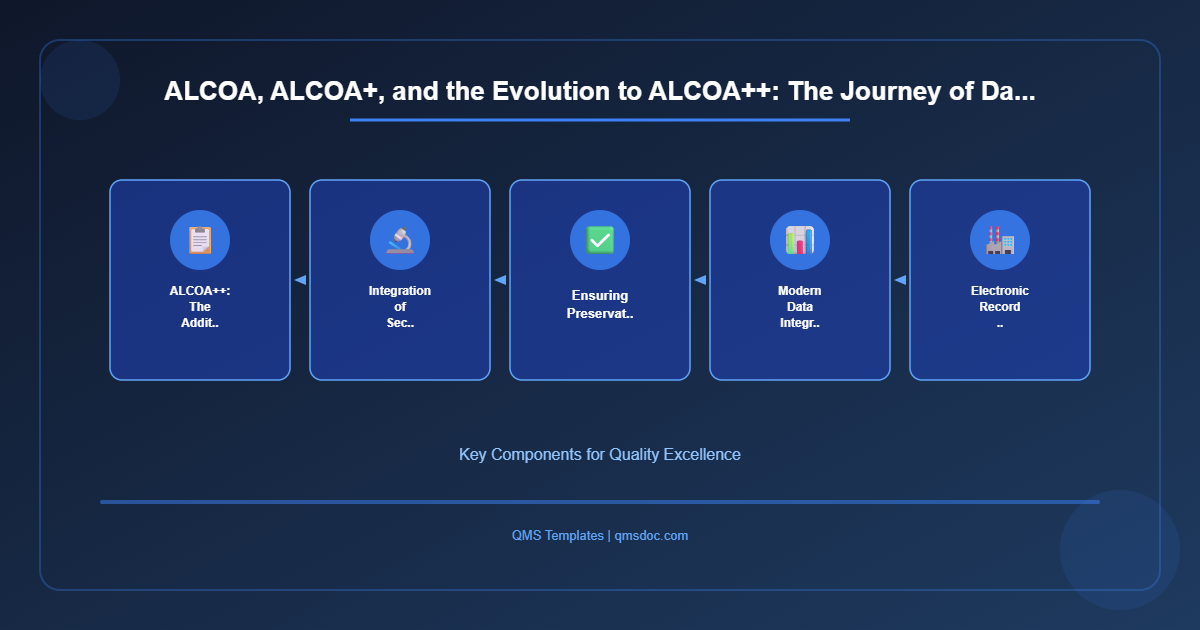 ALCOA, ALCOA+, and the Evolution to ALCOA++: The Journey of Da...

ALCOA++: The Addit..

Integration of Sec..

Ensuring Preservat..

Modern Data Integr..

Electronic Record ..

Key Components for Quality Excellence

QMS Templates | qmsdoc.com